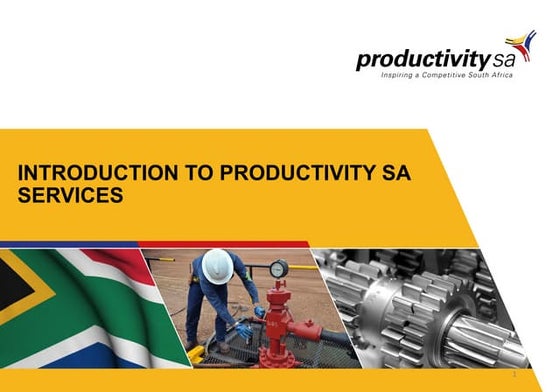 productivity sa
Inspiring a Competitive South Africa

INTRODUCTION TO PRODUCTIVITY SA SERVICES

1